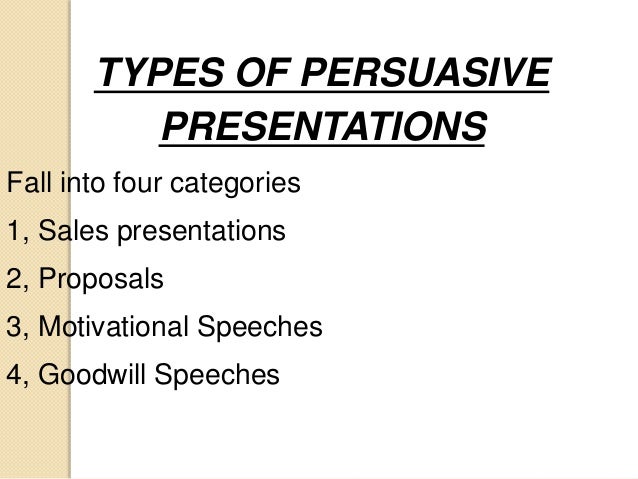 TYPES OF PERSUASIVE PRESENTATIONS

Fall into four categories

1, Sales presentations

2, Proposals

3, Motivational Speeches

4, Goodwill Speeches